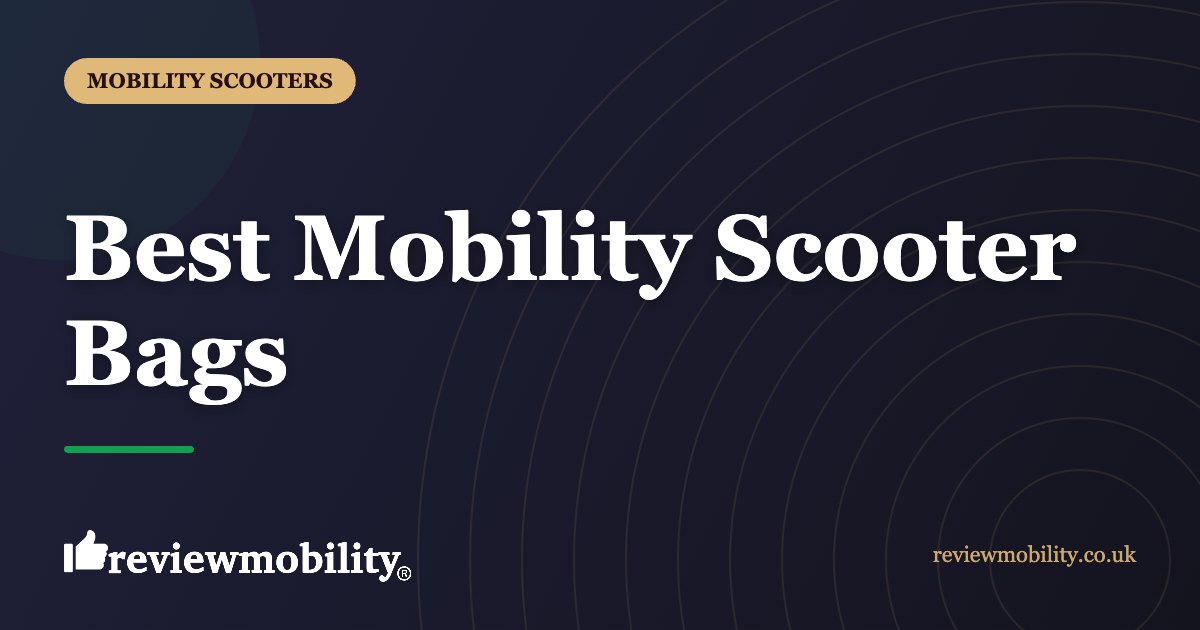 MOBILITY SCOOTERS

Best Mobility Scooter Bags

reviewmobility®

reviewmobility.co.uk